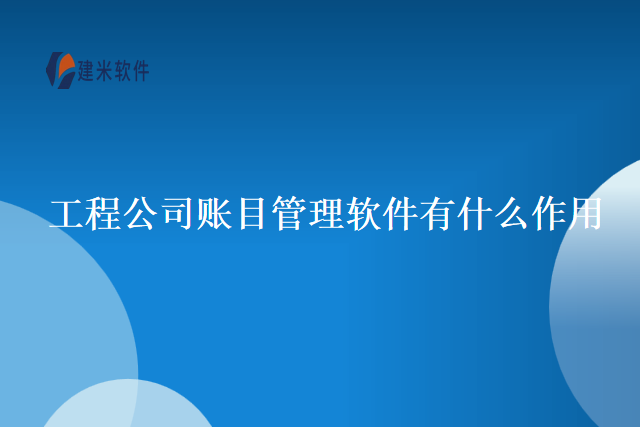 建米软件

工程公司账目管理软件有什么作用